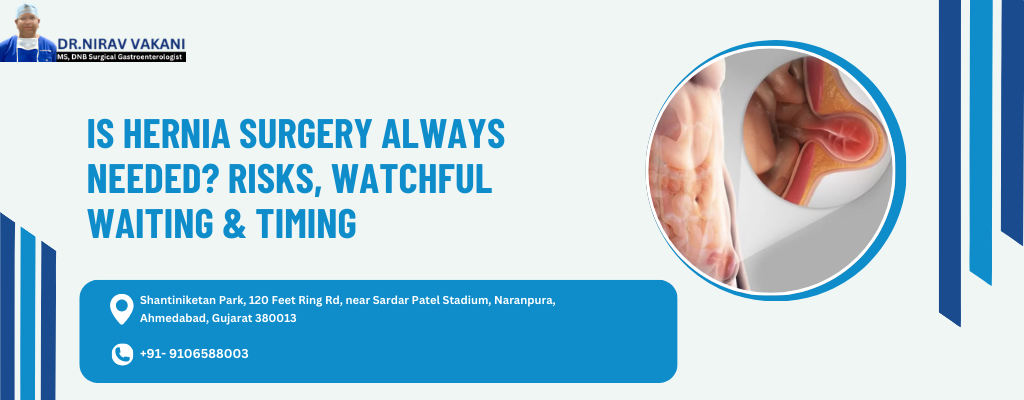 DR.NIRAV VAKANI
MS, DNB Surgical Gastroenterologist

IS HERNIA SURGERY ALWAYS NEEDED? RISKS, WATCHFUL WAITING & TIMING

Shantiniketan Park, 120 Feet Ring Rd, near Sardar Patel Stadium, Naranpura, Ahmedabad, Gujarat 380013

+91- 9106588003